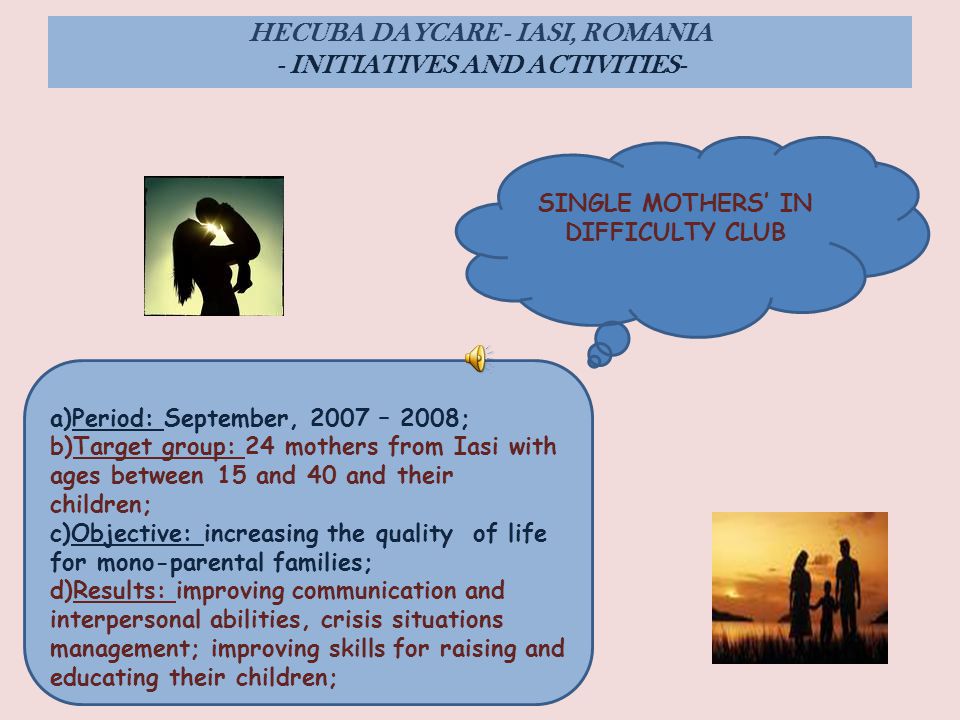 HECUBA DAYCARE - IASI, ROMANIA
- INITIATIVES AND ACTIVITIES-

SINGLE MOTHERS' IN DIFFICULTY CLUB

a)Period: September, 2007 – 2008;
b)Target group: 24 mothers from Iasi with ages between 15 and 40 and their children;
c)Objective: increasing the quality of life for mono-parental families;
d)Results: improving communication and interpersonal abilities, crisis situations management; improving skills for raising and educating their children;